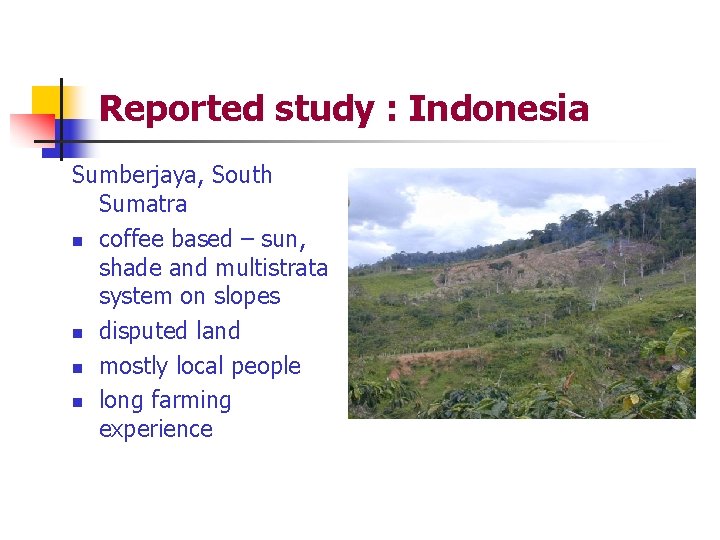 Reported study : Indonesia

Sumberjaya, South Sumatra

- coffee based – sun, shade and multistrata system on slopes
- disputed land
- mostly local people
- long farming experience